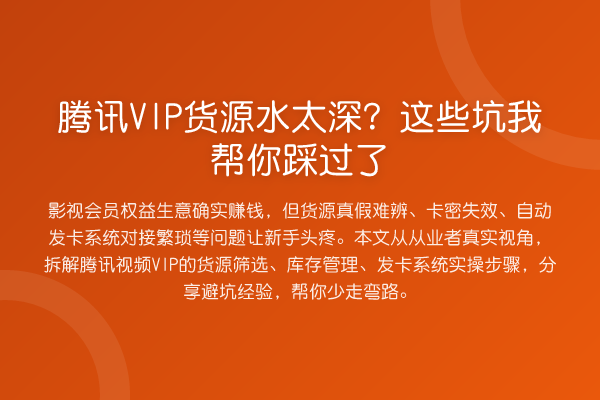 腾讯VIP货源水太深？这些坑我帮你踩过了

影视会员权益生意确实赚钱，但货源真假难辨、卡密失效、自动发卡系统对接繁琐等问题让新手头疼。本文从从业者真实视角，拆解腾讯视频VIP的货源筛选、库存管理、发卡系统实操步骤，分享避坑经验，帮你少走弯路。